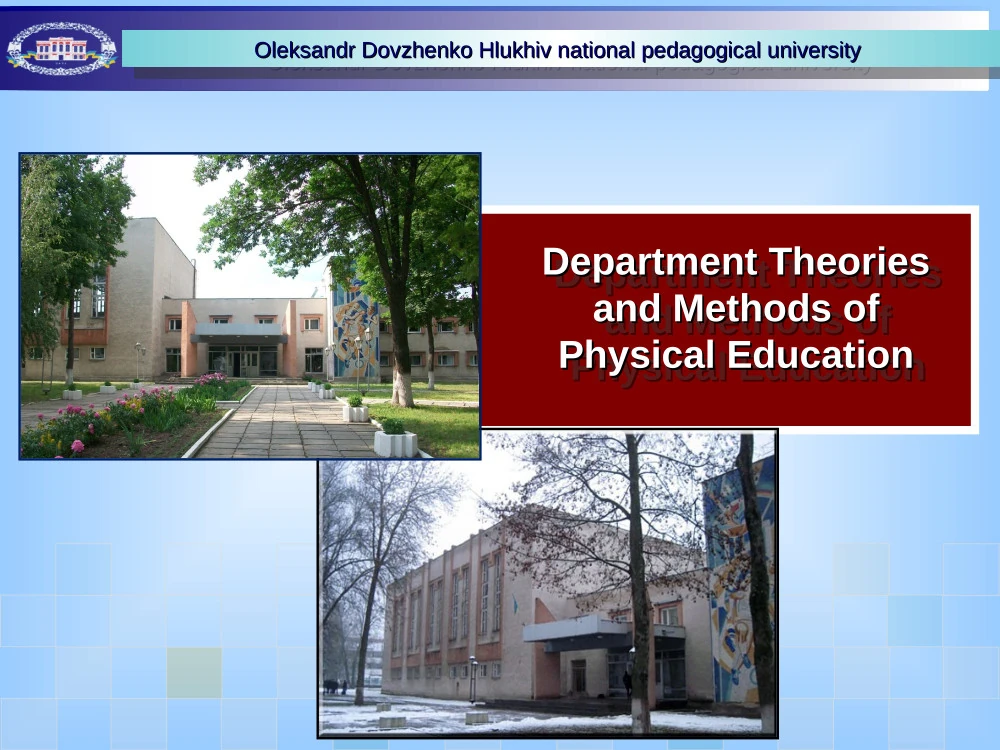 Oleksandr Dovzhenko Hlukhiv national pedagogical university

Department Theories and Methods of Physical Education